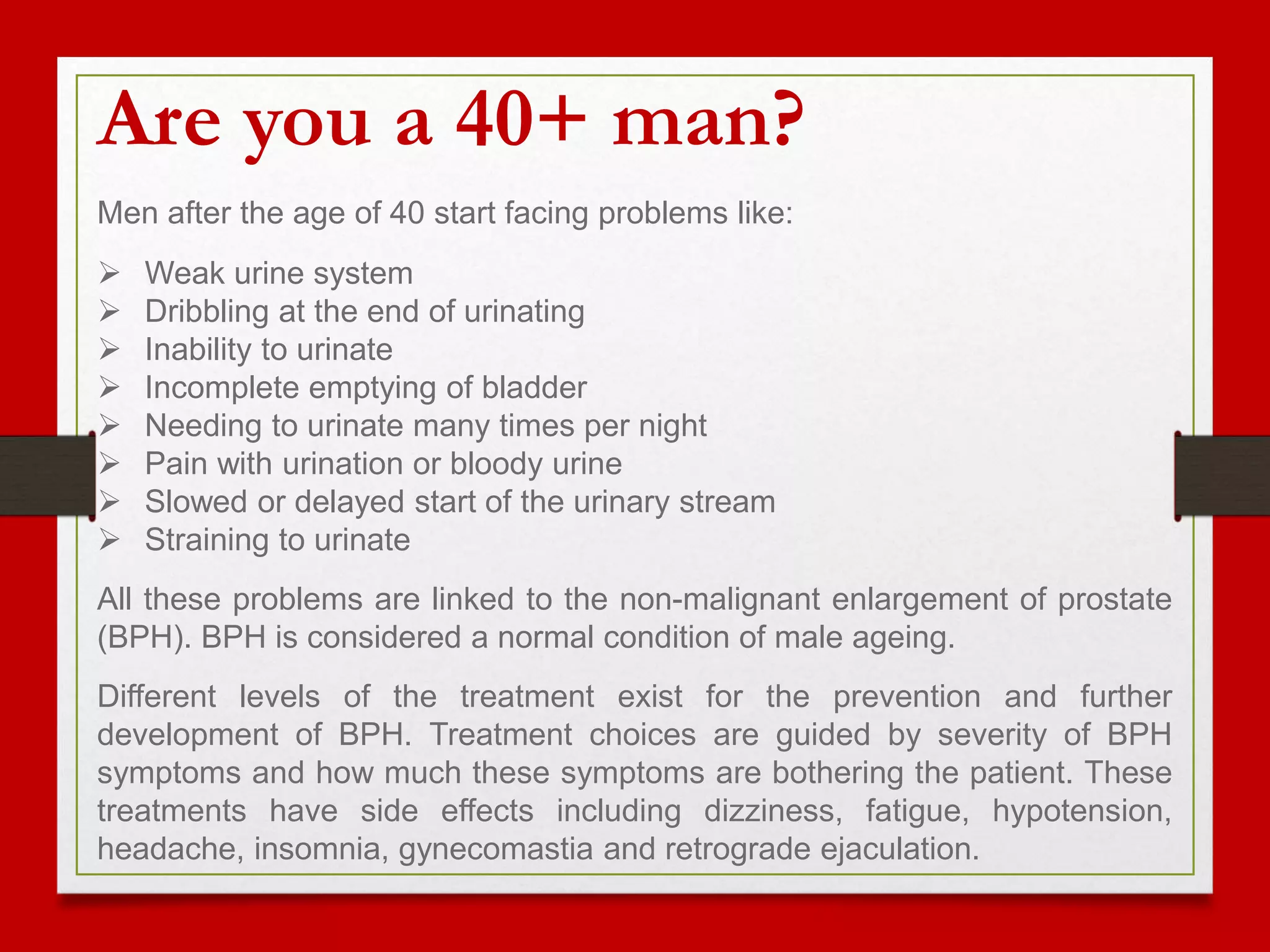 Are you a 40+ man?

Men after the age of 40 start facing problems like:

➢ Weak urine system
➢ Dribbling at the end of urinating
➢ Inability to urinate
➢ Incomplete emptying of bladder
➢ Needing to urinate many times per night
➢ Pain with urination or bloody urine
➢ Slowed or delayed start of the urinary stream
➢ Straining to urinate

All these problems are linked to the non-malignant enlargement of prostate (BPH). BPH is considered a normal condition of male ageing.

Different levels of the treatment exist for the prevention and further development of BPH. Treatment choices are guided by severity of BPH symptoms and how much these symptoms are bothering the patient. These treatments have side effects including dizziness, fatigue, hypotension, headache, insomnia, gynecomastia and retrograde ejaculation.